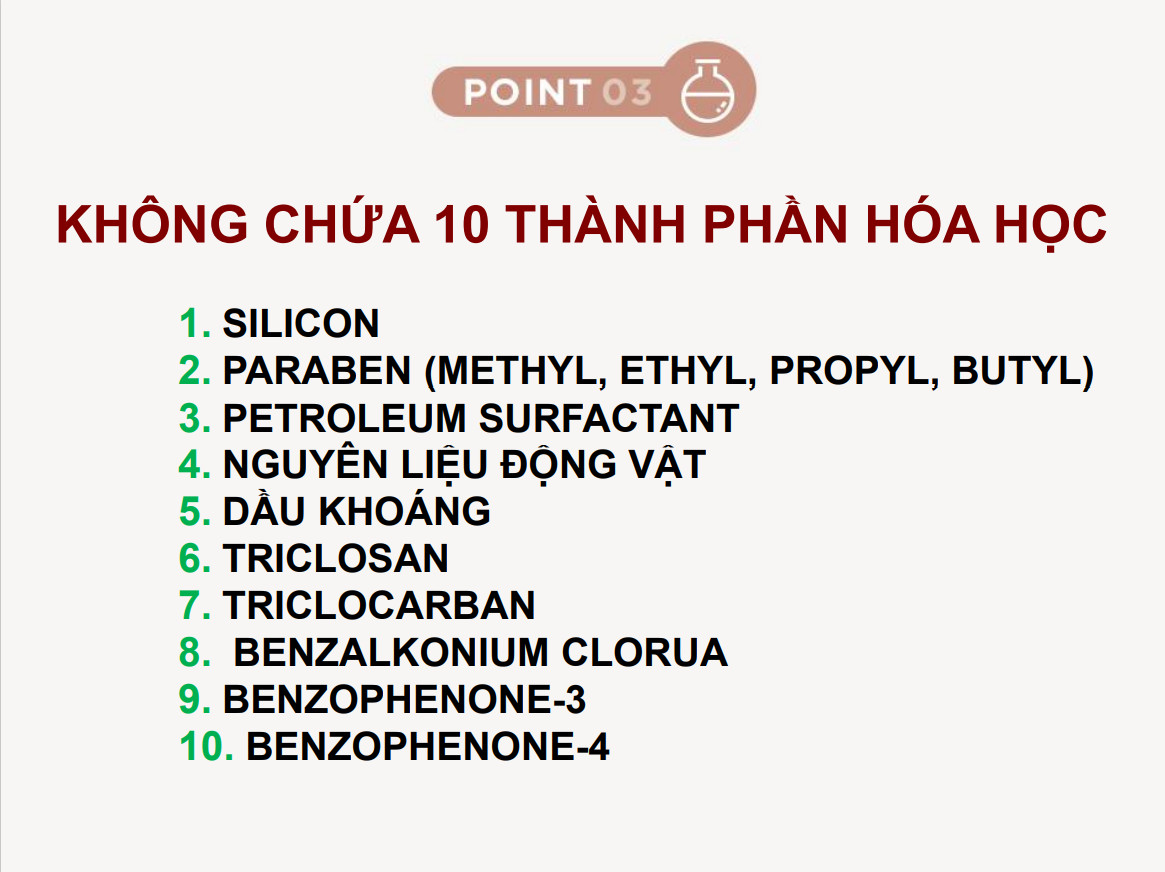 POINT 03

KHÔNG CHỨA 10 THÀNH PHẦN HÓA HỌC

1. SILICON
2. PARABEN (METHYL, ETHYL, PROPYL, BUTYL)
3. PETROLEUM SURFACTANT
4. NGUYÊN LIỆU ĐỘNG VẬT
5. DẦU KHOÁNG
6. TRICLOSAN
7. TRICLOCARBAN
8. BENZALKONIUM CLORUA
9. BENZOPHENONE-3
10. BENZOPHENONE-4